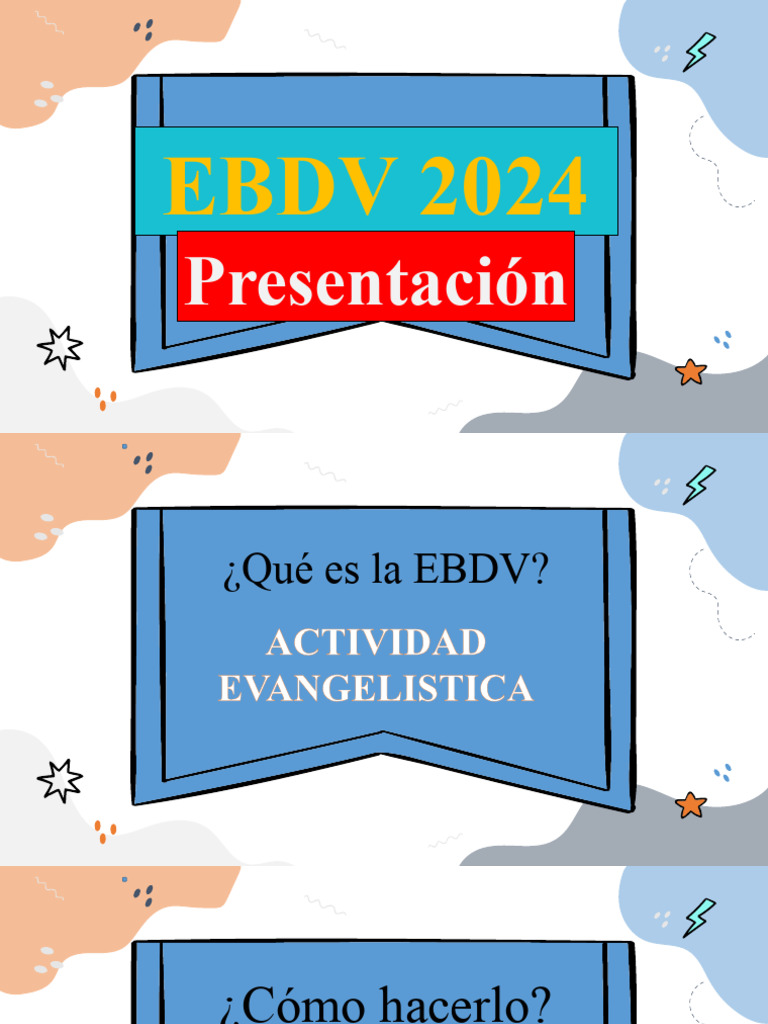 EBDV 2024
Presentación

¿Qué es la EBDV?
ACTIVIDAD EVANGELISTICA

¿Cómo hacerlo?